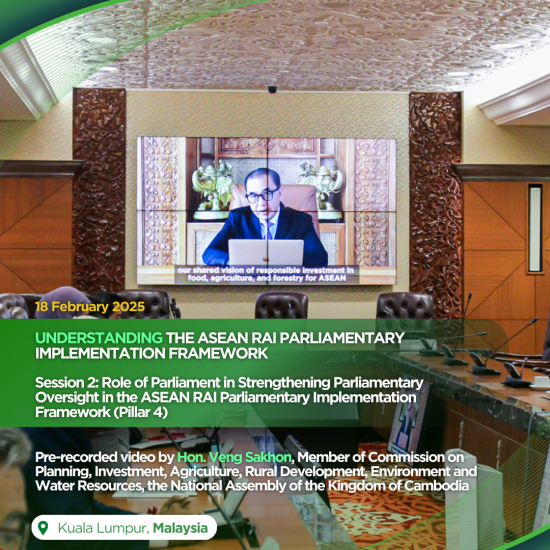 our shared vision of responsible investment in food, agriculture, and forestry for ASEAN

18 February 2025

UNDERSTANDING THE ASEAN RAI PARLIAMENTARY IMPLEMENTATION FRAMEWORK

Session 2: Role of Parliament in Strengthening Parliamentary Oversight in the ASEAN RAI Parliamentary Implementation Framework (Pillar 4)

Pre-recorded video by Hon. Veng Sakhon, Member of Commission on Planning, Investment, Agriculture, Rural Development, Environment and Water Resources, the National Assembly of the Kingdom of Cambodia

Kuala Lumpur, Malaysia